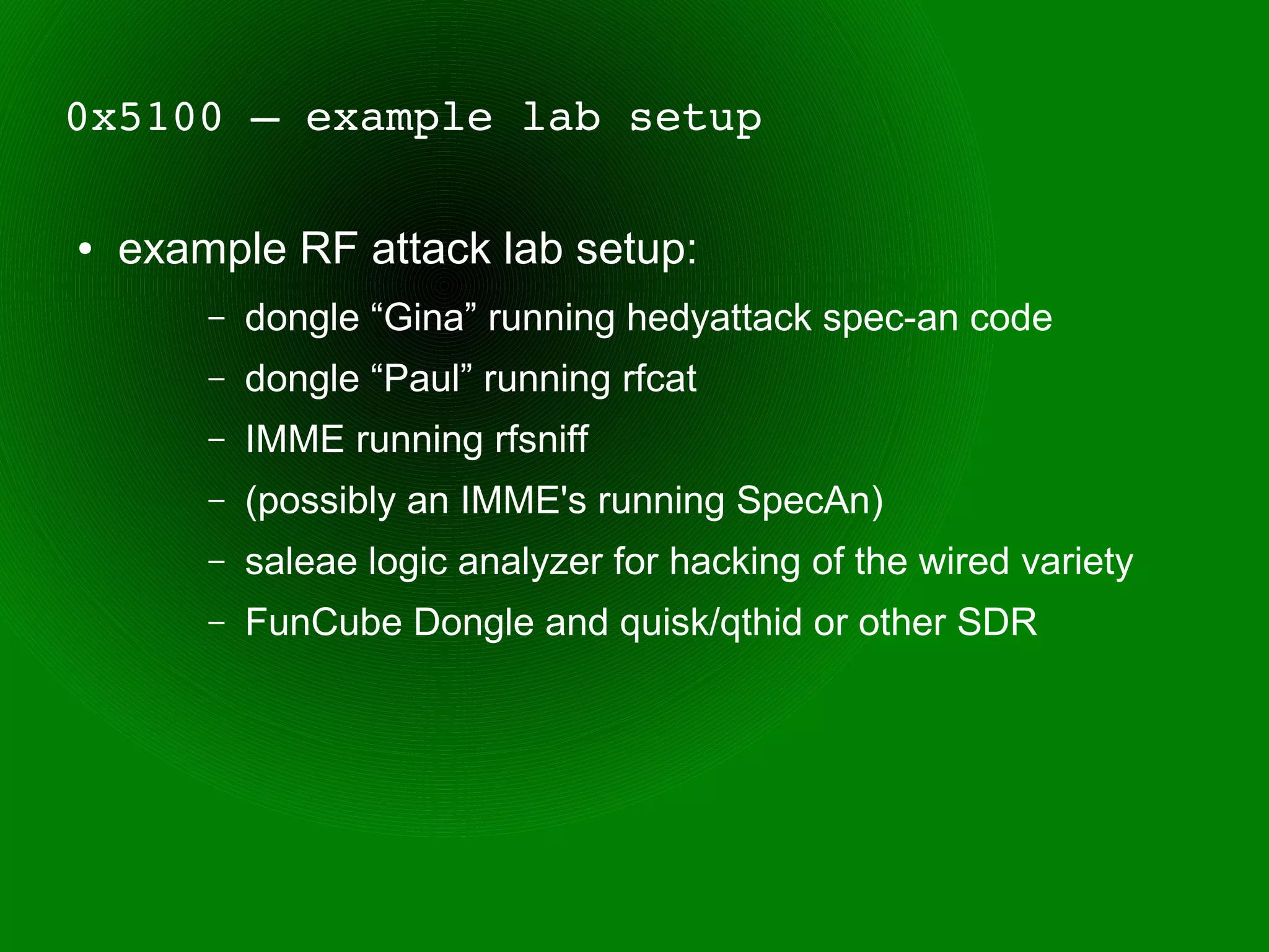 0x5100 – example lab setup

• example RF attack lab setup:

– dongle “Gina” running hedyattack spec-an code

– dongle “Paul” running rfcat

– IMME running rfsniff

– (possibly an IMME's running SpecAn)

– saleae logic analyzer for hacking of the wired variety

– FunCube Dongle and quisk/qthid or other SDR